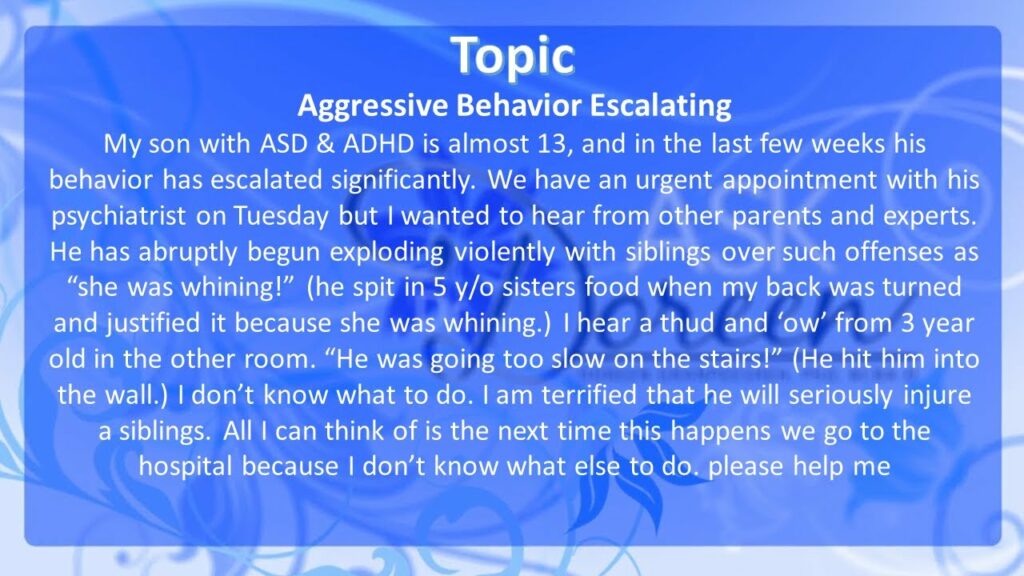 Topic
Aggressive Behavior Escalating
My son with ASD & ADHD is almost 13, and in the last few weeks his behavior has escalated significantly. We have an urgent appointment with his psychiatrist on Tuesday but I wanted to hear from other parents and experts. He has abruptly begun exploding violently with siblings over such offenses as "she was whining!" (he spit in 5 y/o sisters food when my back was turned and justified it because she was whining.) I hear a thud and 'ow' from 3 year old in the other room. "He was going too slow on the stairs!" (He hit him into the wall.) I don't know what to do. I am terrified that he will seriously injure a siblings. All I can think of is the next time this happens we go to the hospital because I don't know what else to do. please help me